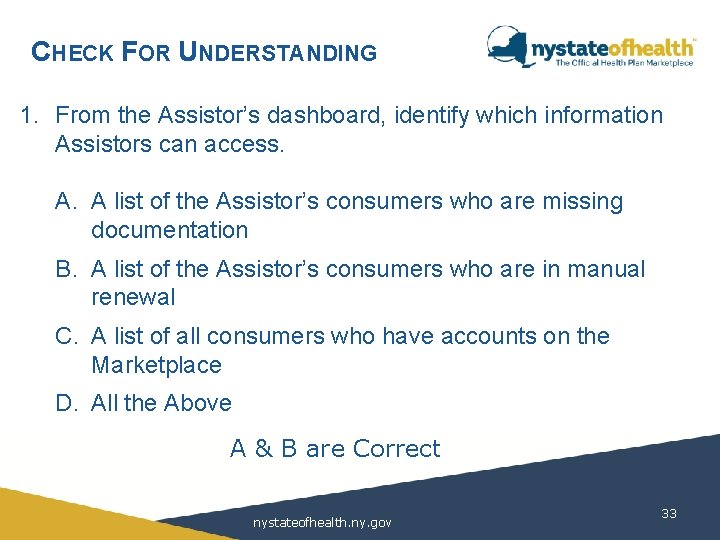 CHECK FOR UNDERSTANDING

nystateofhealth™
The Official Health Plan Marketplace

1. From the Assistor's dashboard, identify which information Assistors can access.

A. A list of the Assistor's consumers who are missing documentation

B. A list of the Assistor's consumers who are in manual renewal

C. A list of all consumers who have accounts on the Marketplace

D. All the Above

A & B are Correct

nystateofhealth.ny.gov

33